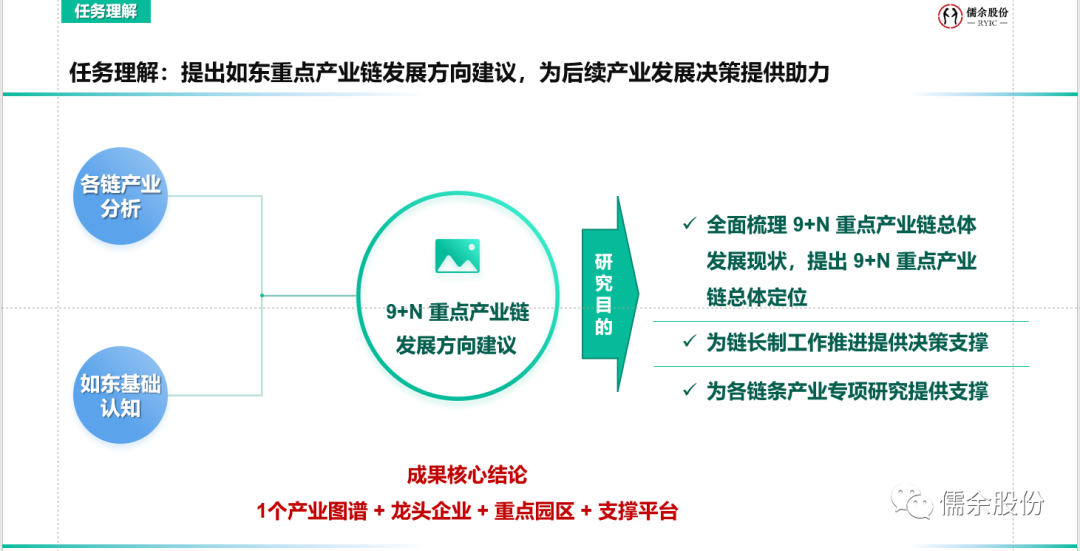 任务理解

儒余股份
RYIC

任务理解：提出如东重点产业链发展方向建议，为后续产业发展决策提供助力

各链产业分析

如东基础认知

9+N 重点产业链发展方向建议

研究目的

✓ 全面梳理 9+N 重点产业链总体发展现状，提出 9+N 重点产业链总体定位

✓ 为链长制工作推进提供决策支撑

✓ 为各链条产业专项研究提供支撑

成果核心结论

1个产业图谱 + 龙头企业 + 重点园区 + 支撑平台

儒余股份